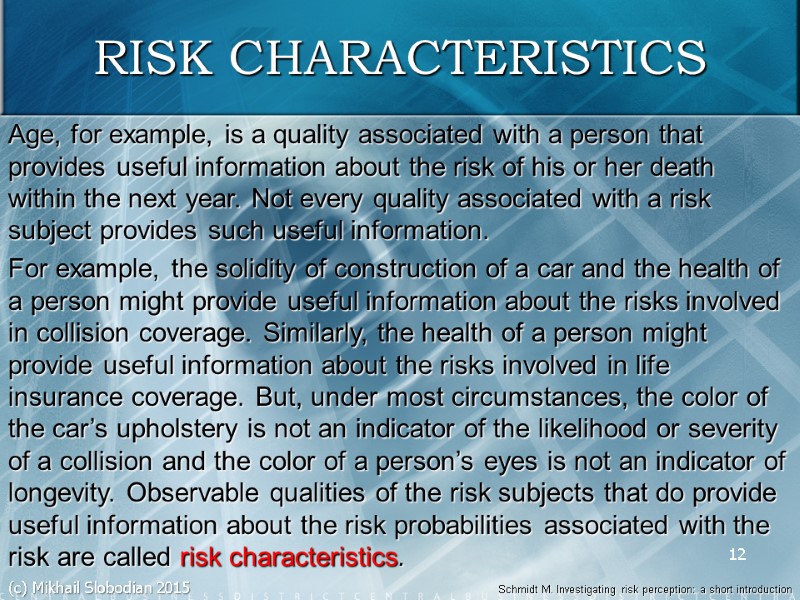 RISK CHARACTERISTICS

Age, for example, is a quality associated with a person that provides useful information about the risk of his or her death within the next year. Not every quality associated with a risk subject provides such useful information.

For example, the solidity of construction of a car and the health of a person might provide useful information about the risks involved in collision coverage. Similarly, the health of a person might provide useful information about the risks involved in life insurance coverage. But, under most circumstances, the color of the car's upholstery is not an indicator of the likelihood or severity of a collision and the color of a person's eyes is not an indicator of longevity. Observable qualities of the risk subjects that do provide useful information about the risk probabilities associated with the risk are called risk characteristics.

12

(c) Mikhail Slobodian 2015

Schmidt M. Investigating risk perception: a short introduction